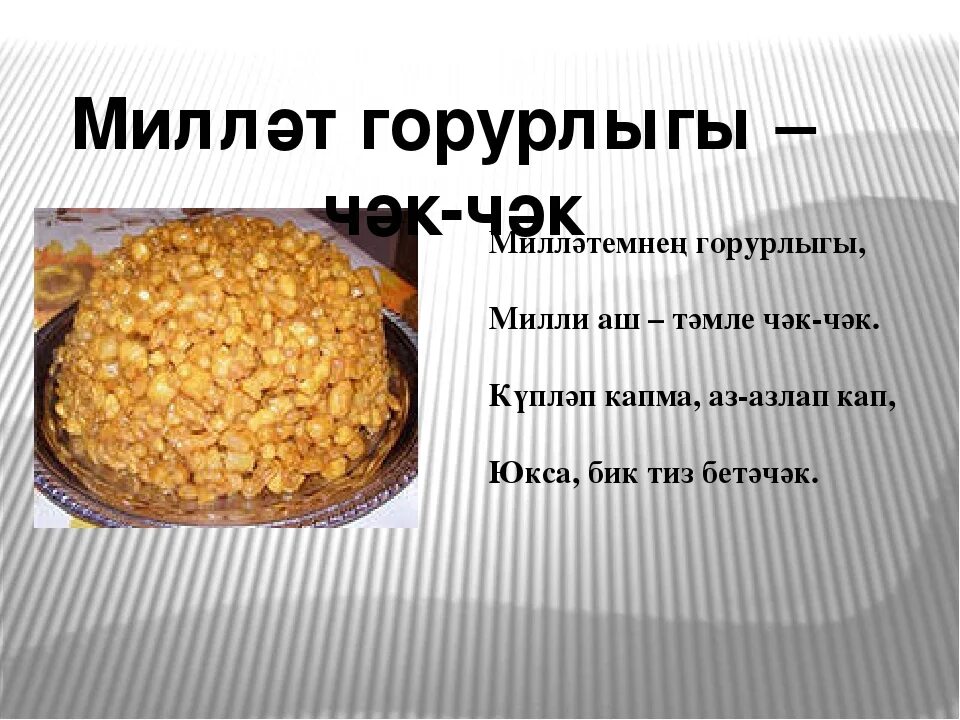 Милләт горурлыгы – чәк-чәк

Милләтемнең горурлыгы,

Милли аш – тәмле чәк-чәк.

Күпләп капма, аз-азлап кап,

Юкса, бик тиз бетәчәк.